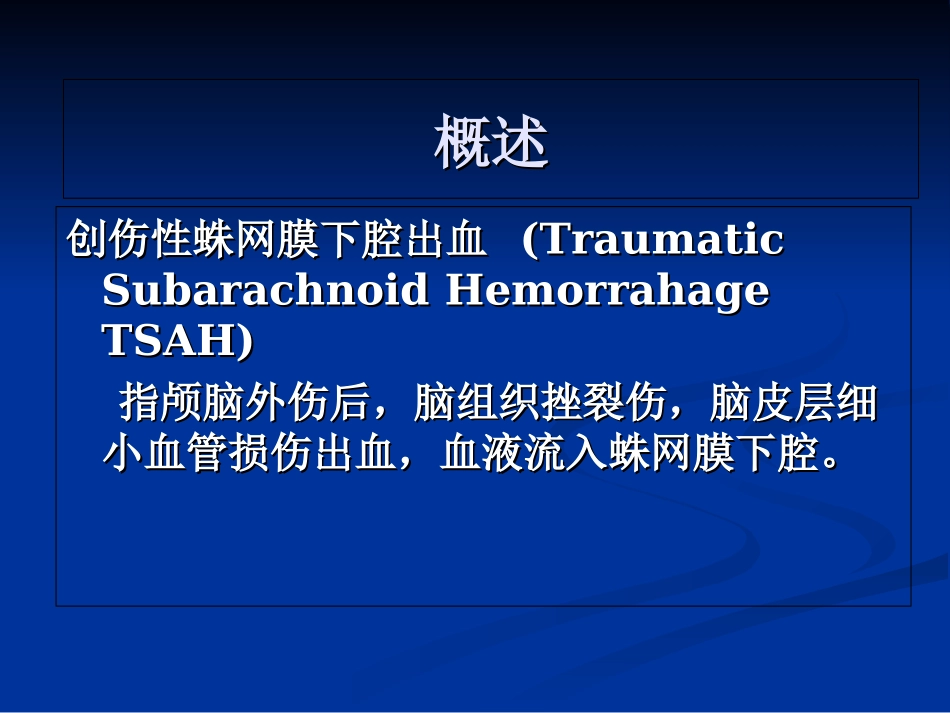 概述

创伤性蛛网膜下腔出血 (Traumatic Subarachnoid Hemorrahage TSAH)

指颅脑外伤后，脑组织挫裂伤，脑皮层细小血管损伤出血，血液流入蛛网膜下腔。